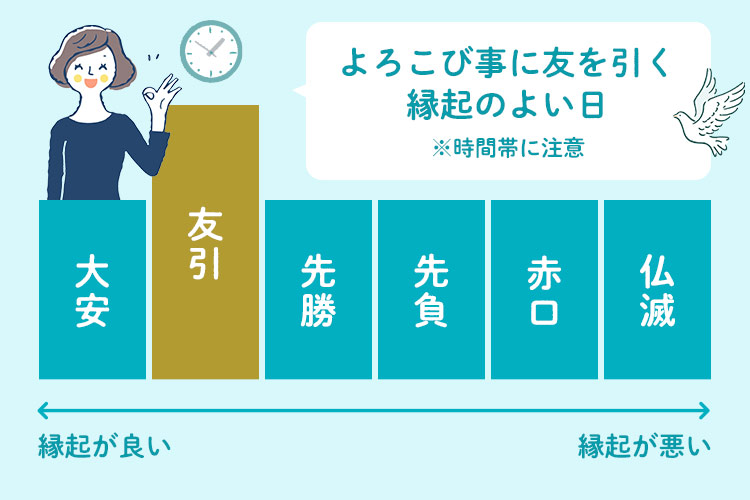 よろこび事に友を引く
縁起のよい日
※時間帯に注意

大安

友引

先勝

先負

赤口

仏滅

縁起が良い

縁起が悪い